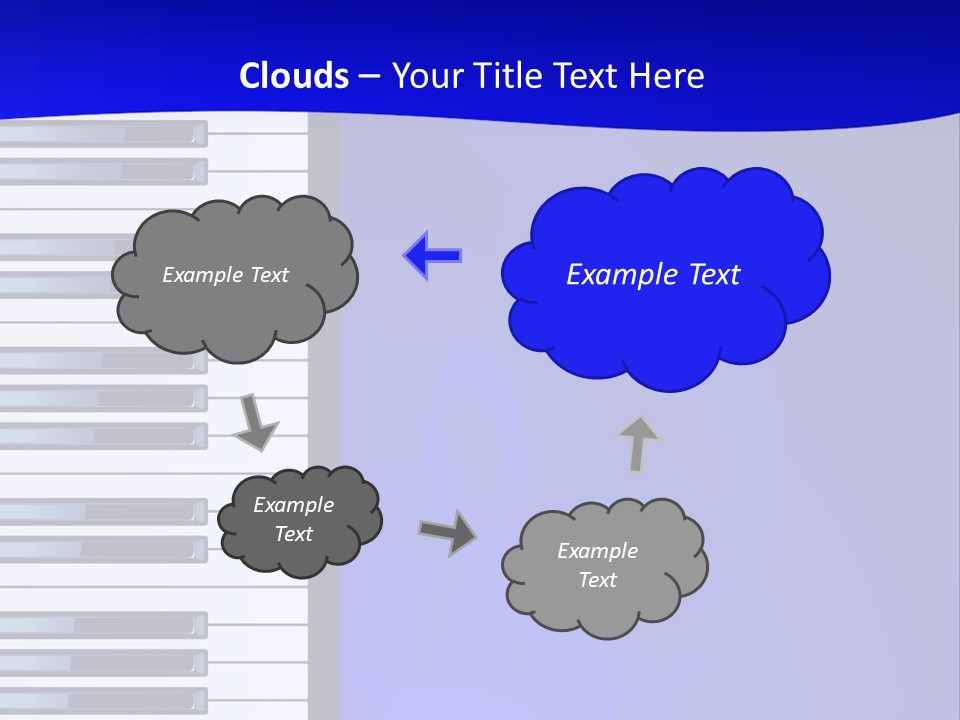 Clouds – Your Title Text Here

Example Text

Example Text

Example Text

Example Text